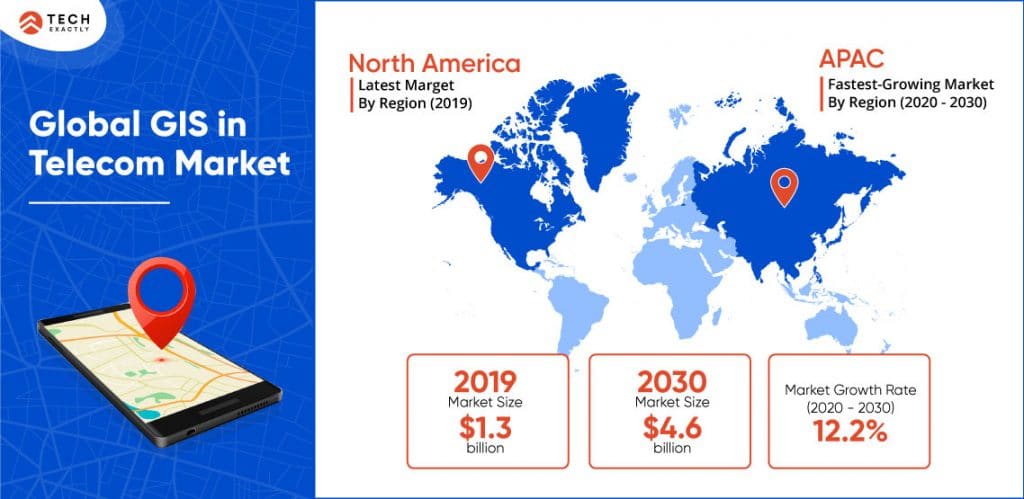 TECH EXACTLY

Global GIS in Telecom Market

North America
Latest Marget By Region (2019)

APAC
Fastest-Growing Market By Region (2020 - 2030)

2019
Market Size
$1.3
billion

2030
Market Size
$4.6
billion

Market Growth Rate (2020 - 2030)
12.2%